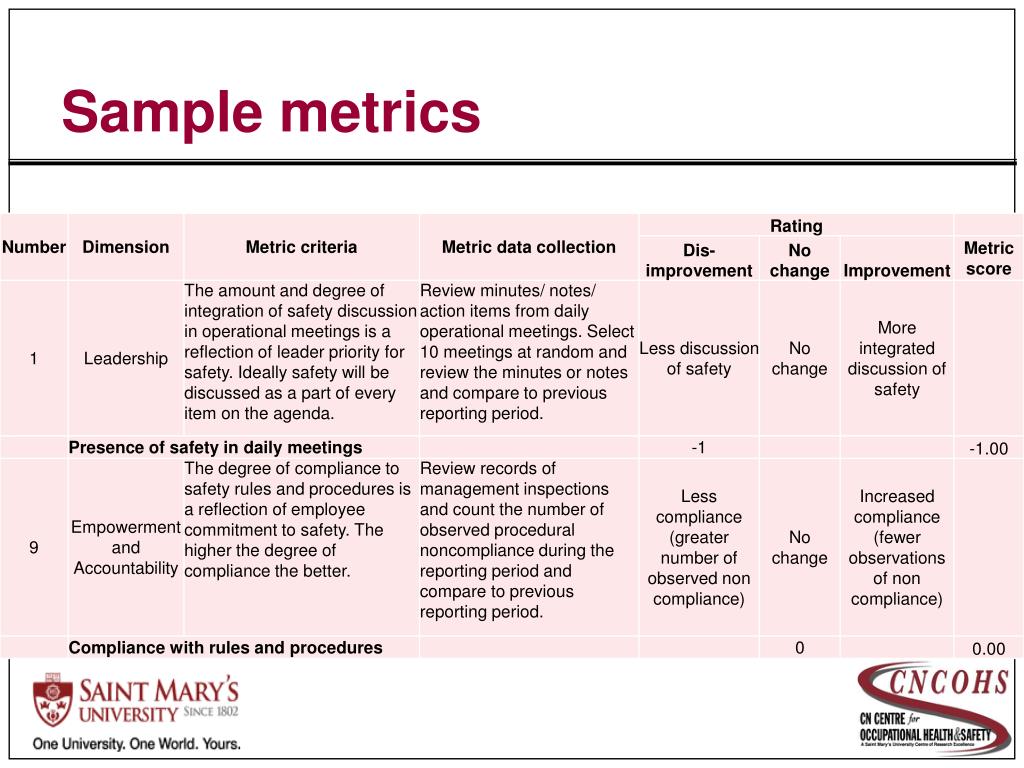 Sample metrics

| Number | Dimension | Metric criteria | Metric data collection | Rating: Dis-improvement | Rating: No change | Rating: Improvement | Metric score |
|---|---|---|---|---|---|---|---|
| 1 | Leadership | The amount and degree of integration of safety discussion in operational meetings is a reflection of leader priority for safety. Ideally safety will be discussed as a part of every item on the agenda. | Review minutes/ notes/ action items from daily operational meetings. Select 10 meetings at random and review the minutes or notes and compare to previous reporting period. | Less discussion of safety | No change | More integrated discussion of safety | |
| | Presence of safety in daily meetings | | | -1 | | | -1.00 |
| 9 | Empowerment and Accountability | The degree of compliance to safety rules and procedures is a reflection of employee commitment to safety. The higher the degree of compliance the better. | Review records of management inspections and count the number of observed procedural noncompliance during the reporting period and compare to previous reporting period. | Less compliance (greater number of observed non compliance) | No change | Increased compliance (fewer observations of non compliance) | |
| | Compliance with rules and procedures | | | | 0 | | 0.00 |

SAINT MARY'S UNIVERSITY SINCE 1802
One University. One World. Yours.

CNCOHS
CN CENTRE for OCCUPATIONAL HEALTH & SAFETY
A Saint Mary's University Centre of Research Excellence